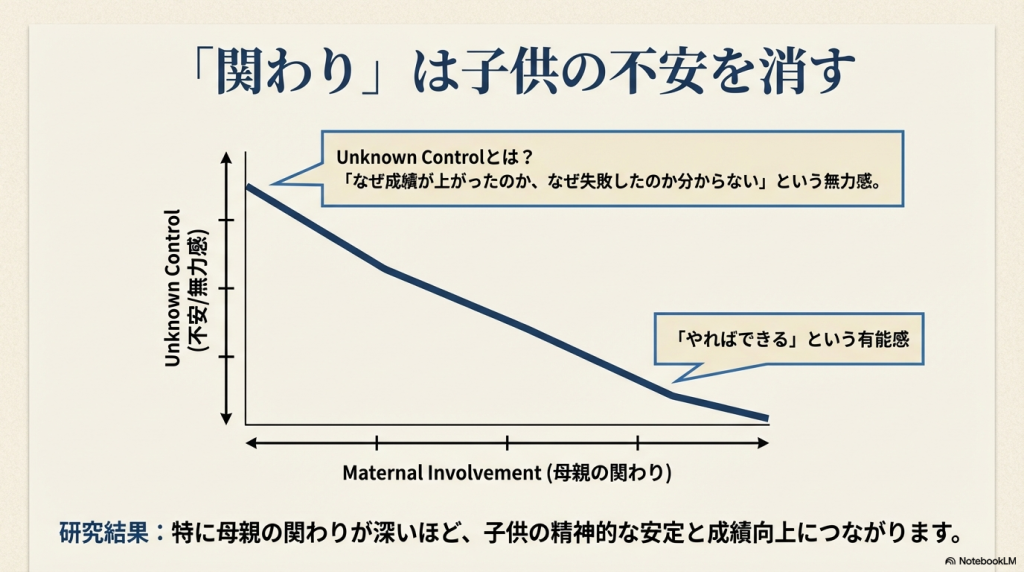 「関わり」は子供の不安を消す

Unknown Controlとは？
「なぜ成績が上がったのか、なぜ失敗したのか分からない」という無力感。

Unknown Control
(不安/無力感)

「やればできる」という有能感

Maternal Involvement (母親の関わり)

研究結果：特に母親の関わりが深いほど、子供の精神的な安定と成績向上につながります。

NotebookLM